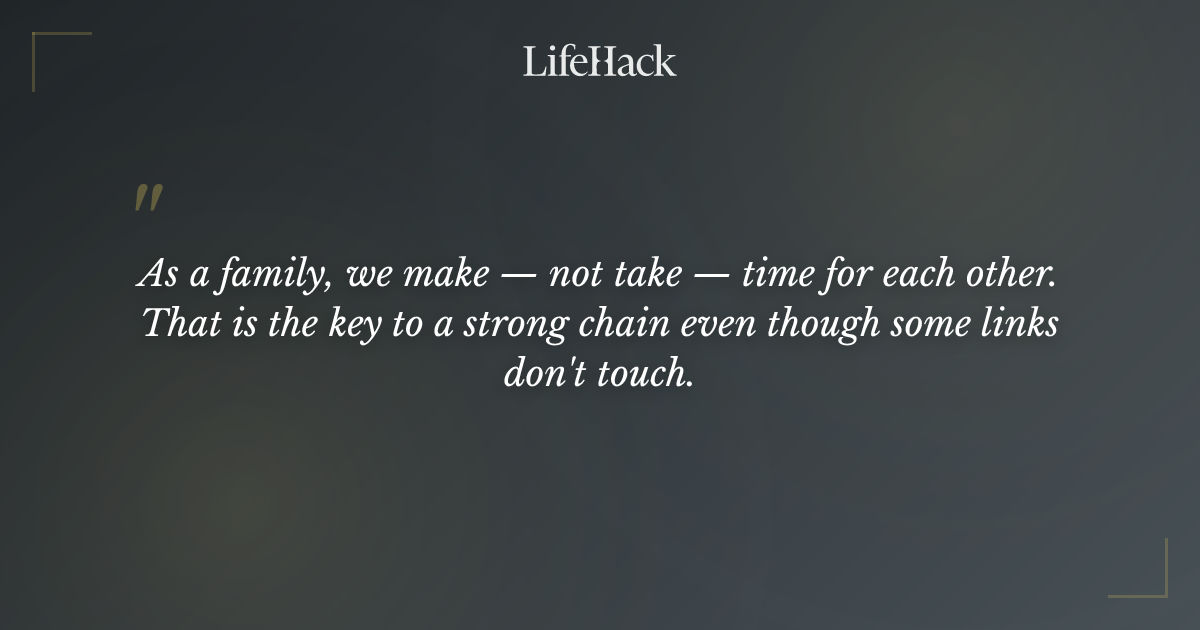 LifeHack

"

As a family, we make — not take — time for each other. That is the key to a strong chain even though some links don't touch.